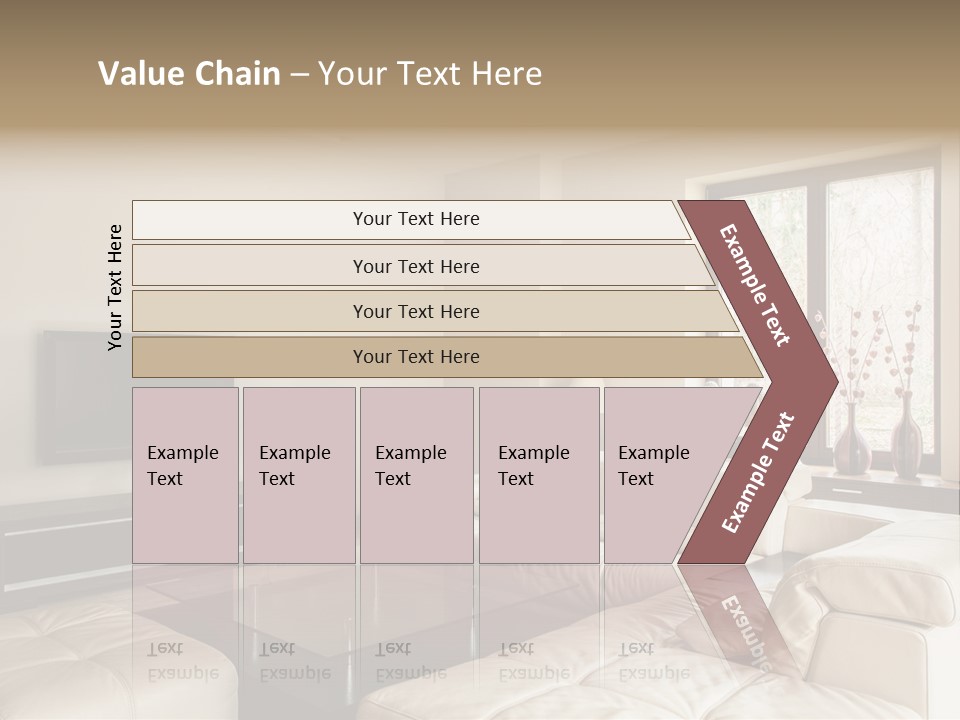 Value Chain – Your Text Here

Your Text Here

Your Text Here

Your Text Here

Your Text Here

Your Text Here

Example Text

Example Text

Example Text

Example Text

Example Text

Example Text

Example Text